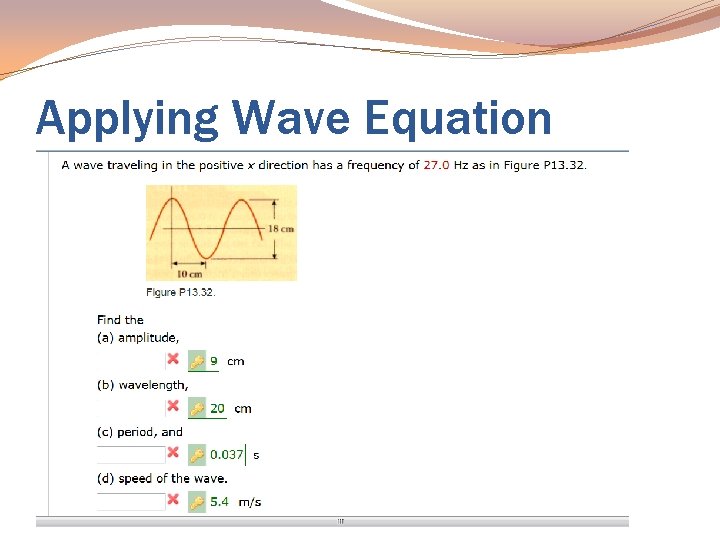 Applying Wave Equation

A wave traveling in the positive $x$ direction has a frequency of 27.0 Hz as in Figure P13.32.

18 cm

10 cm

Figure P13.32.

Find the
(a) amplitude,

9 cm

(b) wavelength,

20 cm

(c) period, and

0.037 s

(d) speed of the wave.

5.4 m/s